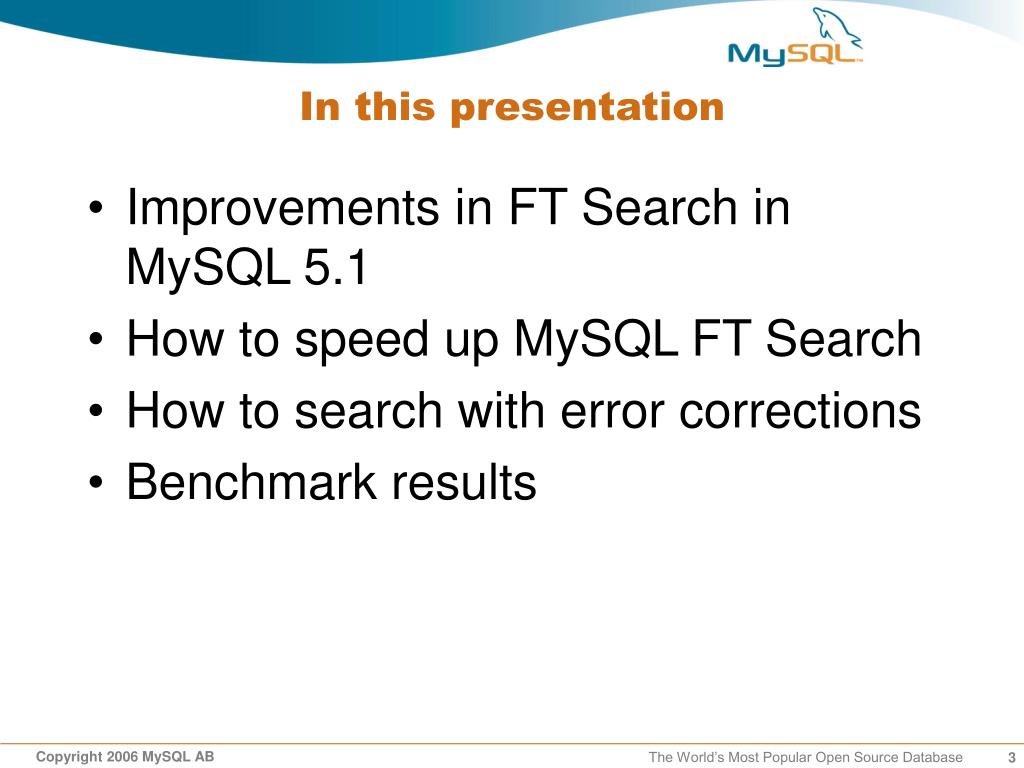 MySQL™

In this presentation

• Improvements in FT Search in MySQL 5.1
• How to speed up MySQL FT Search
• How to search with error corrections
• Benchmark results

Copyright 2006 MySQL AB

The World's Most Popular Open Source Database

3